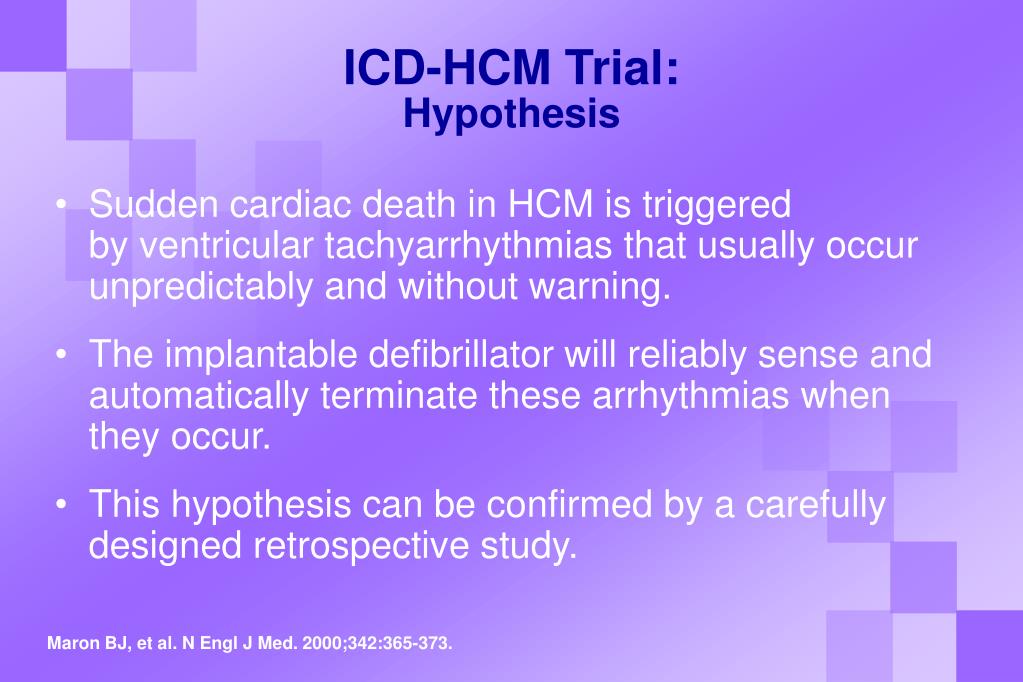 ICD-HCM Trial:
Hypothesis

• Sudden cardiac death in HCM is triggered by ventricular tachyarrhythmias that usually occur unpredictably and without warning.

• The implantable defibrillator will reliably sense and automatically terminate these arrhythmias when they occur.

• This hypothesis can be confirmed by a carefully designed retrospective study.

Maron BJ, et al. N Engl J Med. 2000;342:365-373.